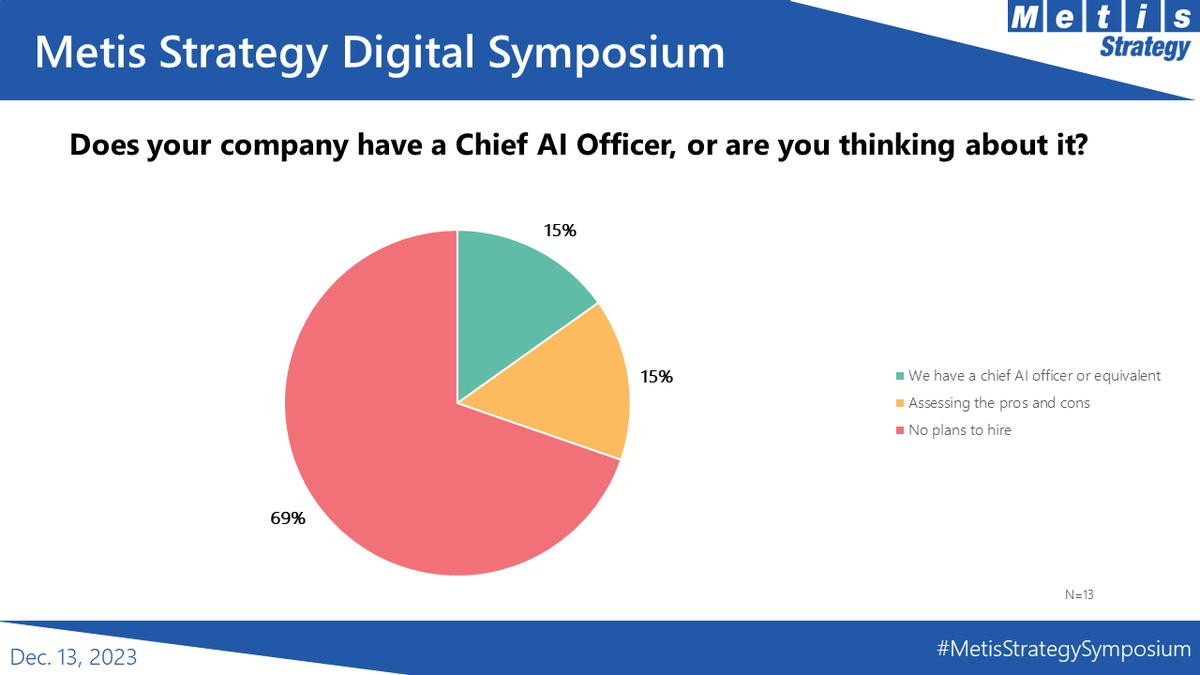 Metis Strategy Digital Symposium

Metis Strategy

Does your company have a Chief AI Officer, or are you thinking about it?

15%

15%

69%

We have a chief AI officer or equivalent
Assessing the pros and cons
No plans to hire

N=13

Dec. 13, 2023

#MetisStrategySymposium